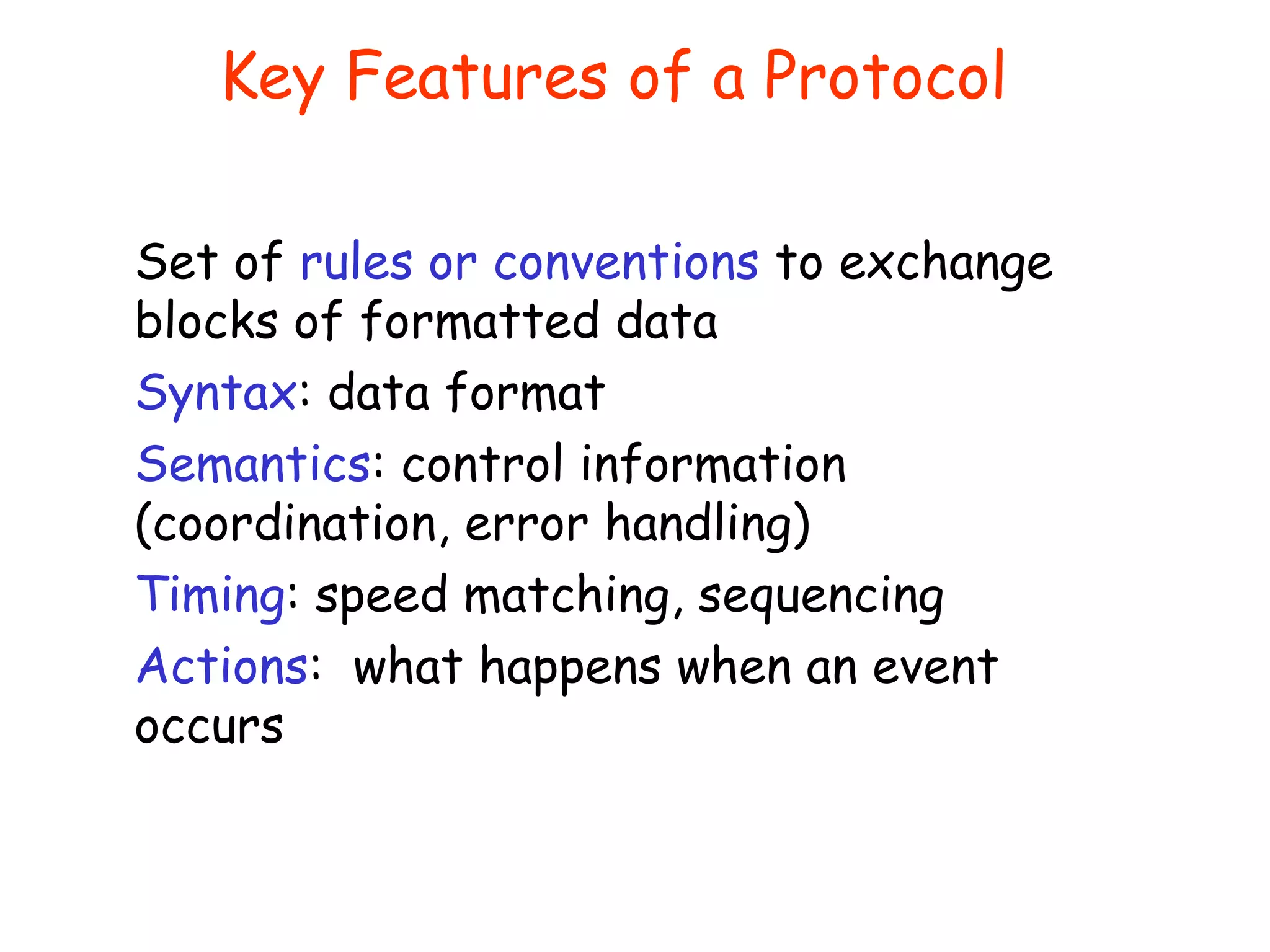 Key Features of a Protocol

Set of rules or conventions to exchange blocks of formatted data

Syntax: data format

Semantics: control information (coordination, error handling)

Timing: speed matching, sequencing

Actions: what happens when an event occurs